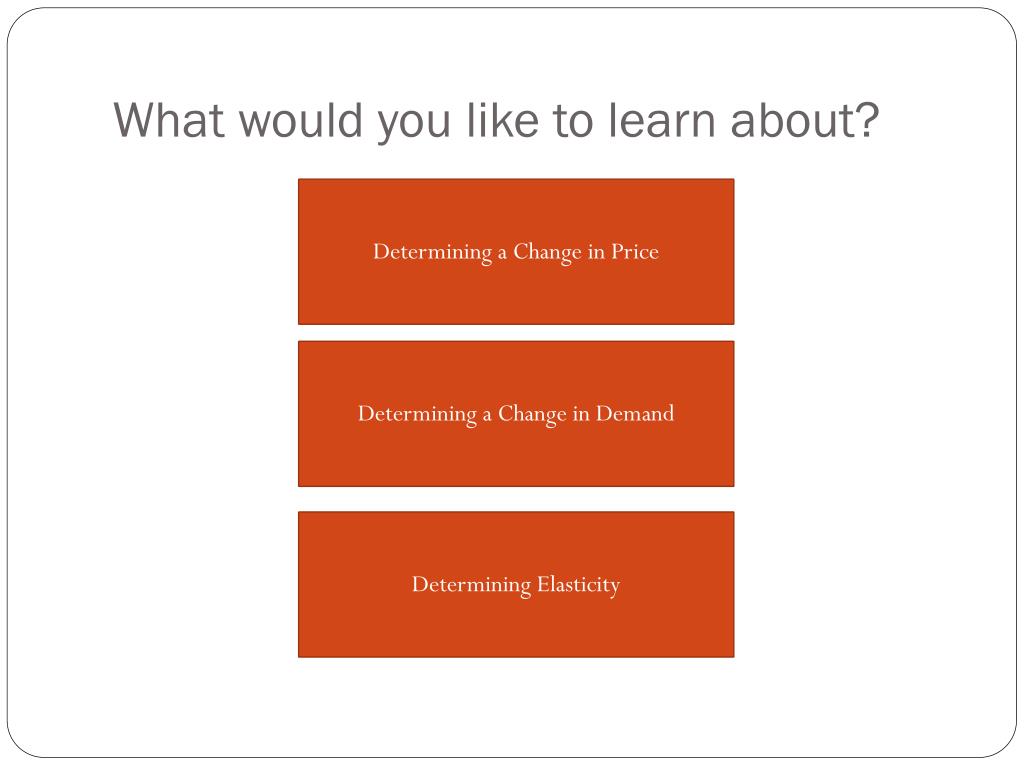 What would you like to learn about?

Determining a Change in Price

Determining a Change in Demand

Determining Elasticity